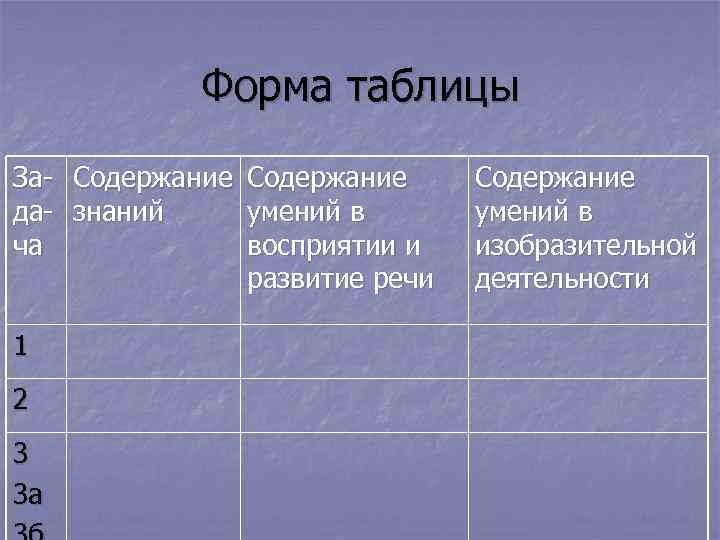 Форма таблицы

| Задача | Содержание знаний | Содержание умений в восприятии и развитие речи | Содержание умений в изобразительной деятельности |
|---|---|---|---|
| 1 | | | |
| 2 | | | |
| 3 3а 3б | | | |